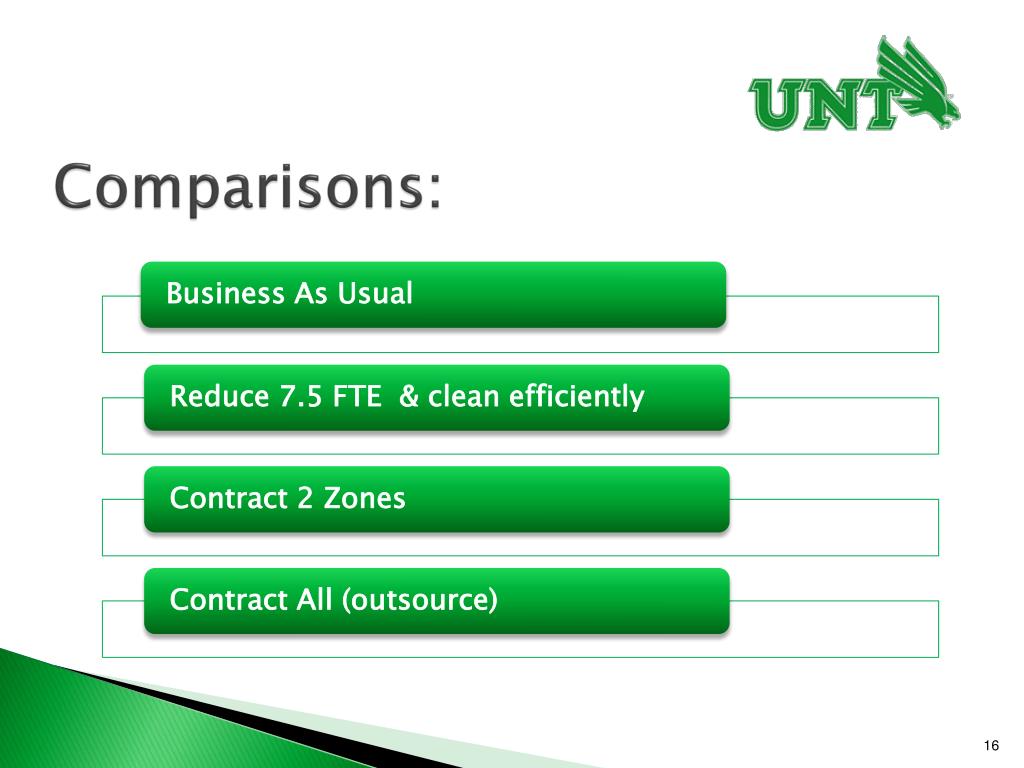 UNT

Comparisons:

Business As Usual

Reduce 7.5 FTE & clean efficiently

Contract 2 Zones

Contract All (outsource)

16